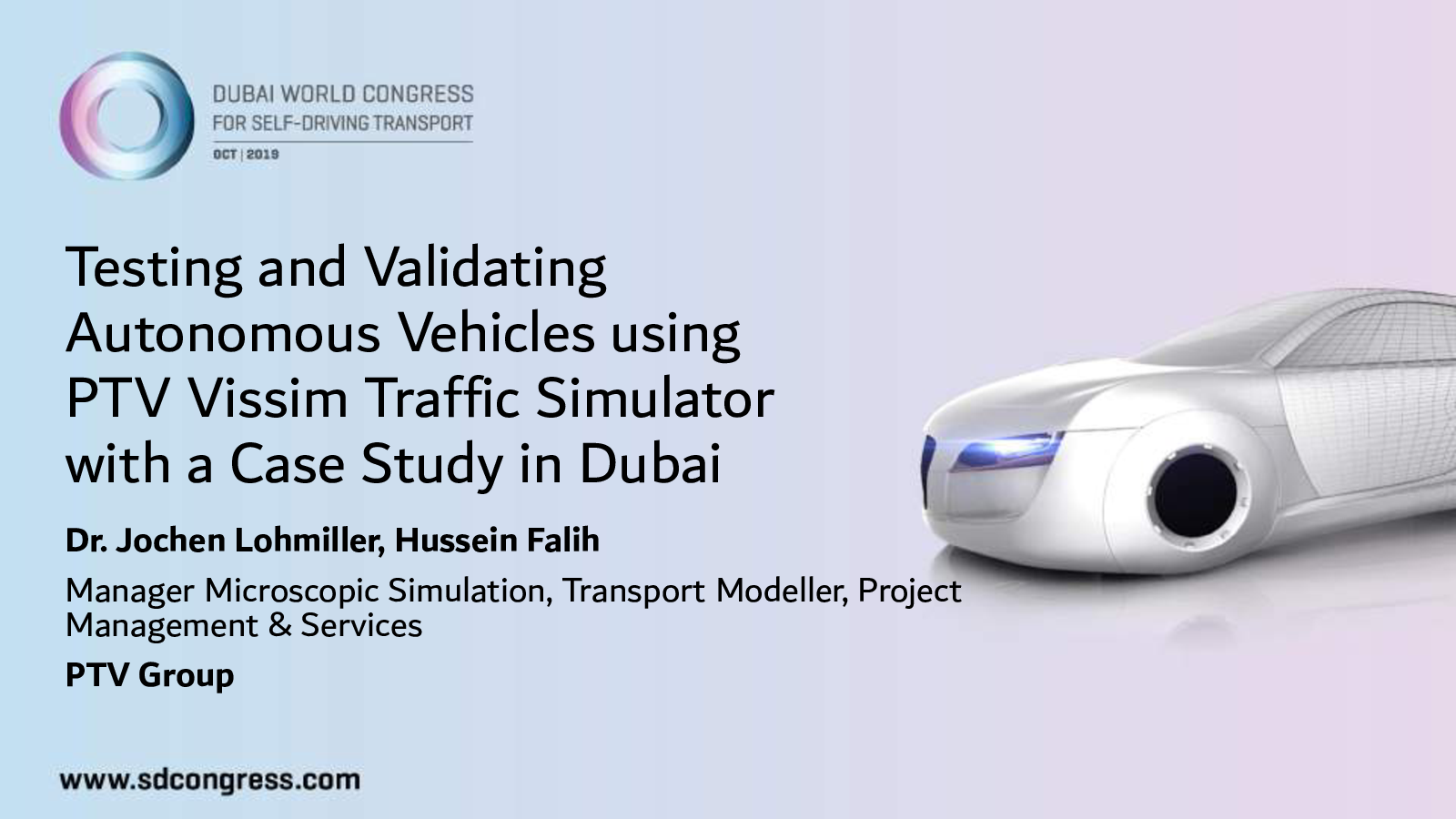 DUBAI WORLD CONGRESS
FOR SELF-DRIVING TRANSPORT
OCT | 2019

Testing and Validating Autonomous Vehicles using PTV Vissim Traffic Simulator with a Case Study in Dubai

Dr. Jochen Lohmiller, Hussein Falih

Manager Microscopic Simulation, Transport Modeller, Project Management & Services

PTV Group

www.sdcongress.com